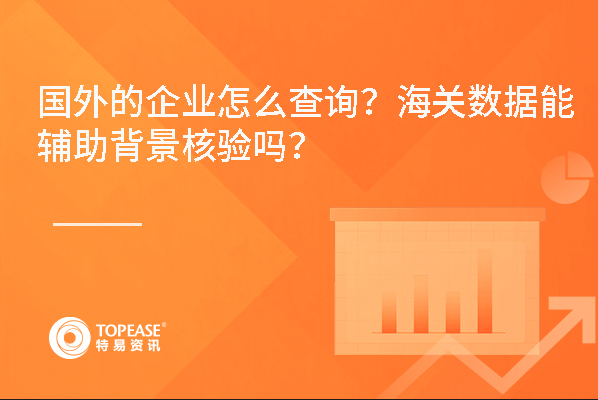 国外的企业怎么查询？海关数据能辅助背景核验吗？

TOPEASE®
特易资讯